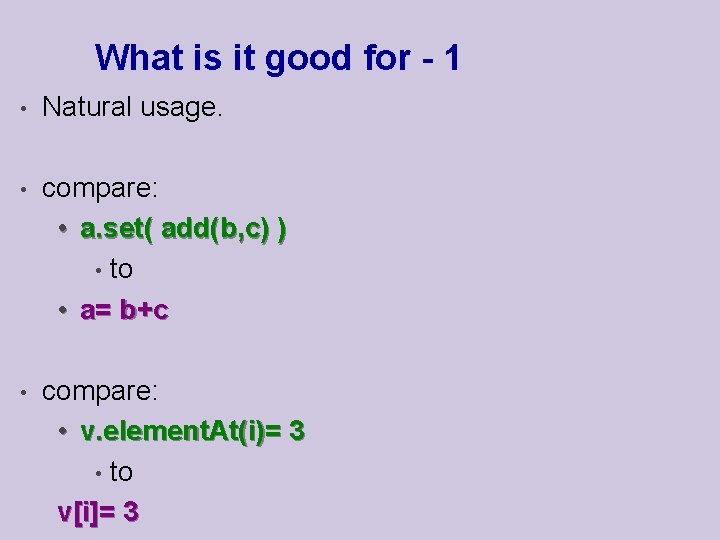 What is it good for - 1

• Natural usage.

• compare:
• a.set( add(b,c) )
• to
• a= b+c

• compare:
• v.elementAt(i)= 3
• to
v[i]= 3